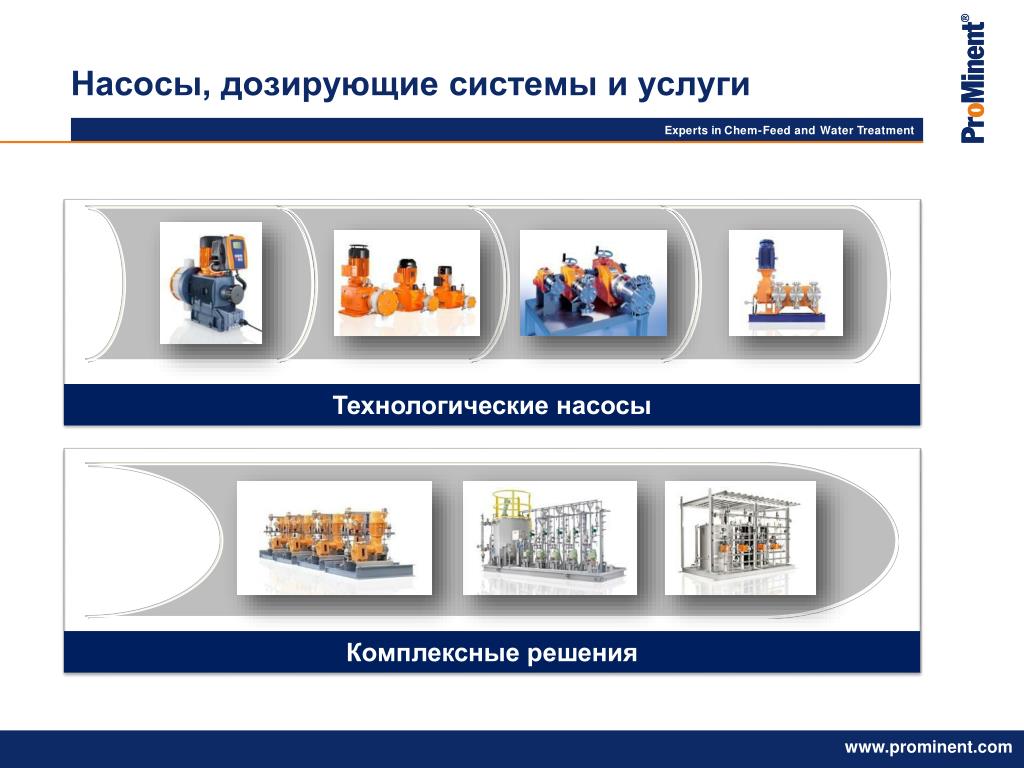 Насосы, дозирующие системы и услуги

Experts in Chem-Feed and Water Treatment

ProMinent®

Технологические насосы

Комплексные решения

www.prominent.com